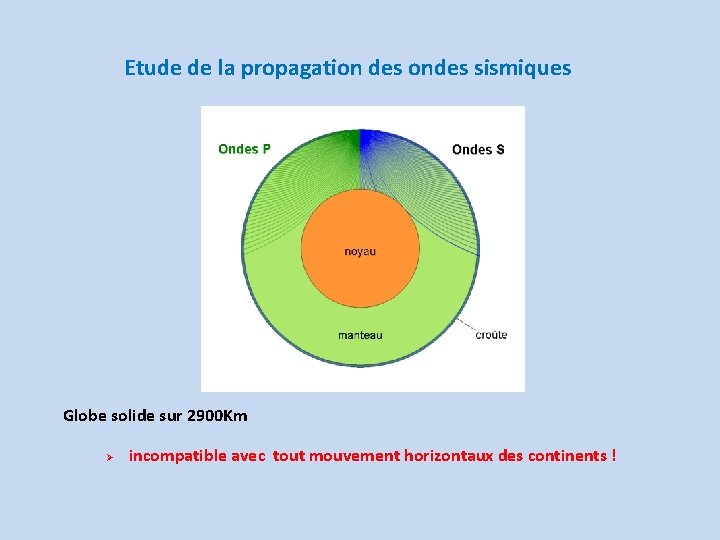 Etude de la propagation des ondes sismiques

Ondes P

Ondes S

noyau

manteau

croûte

Globe solide sur 2900Km

➢ incompatible avec tout mouvement horizontaux des continents !